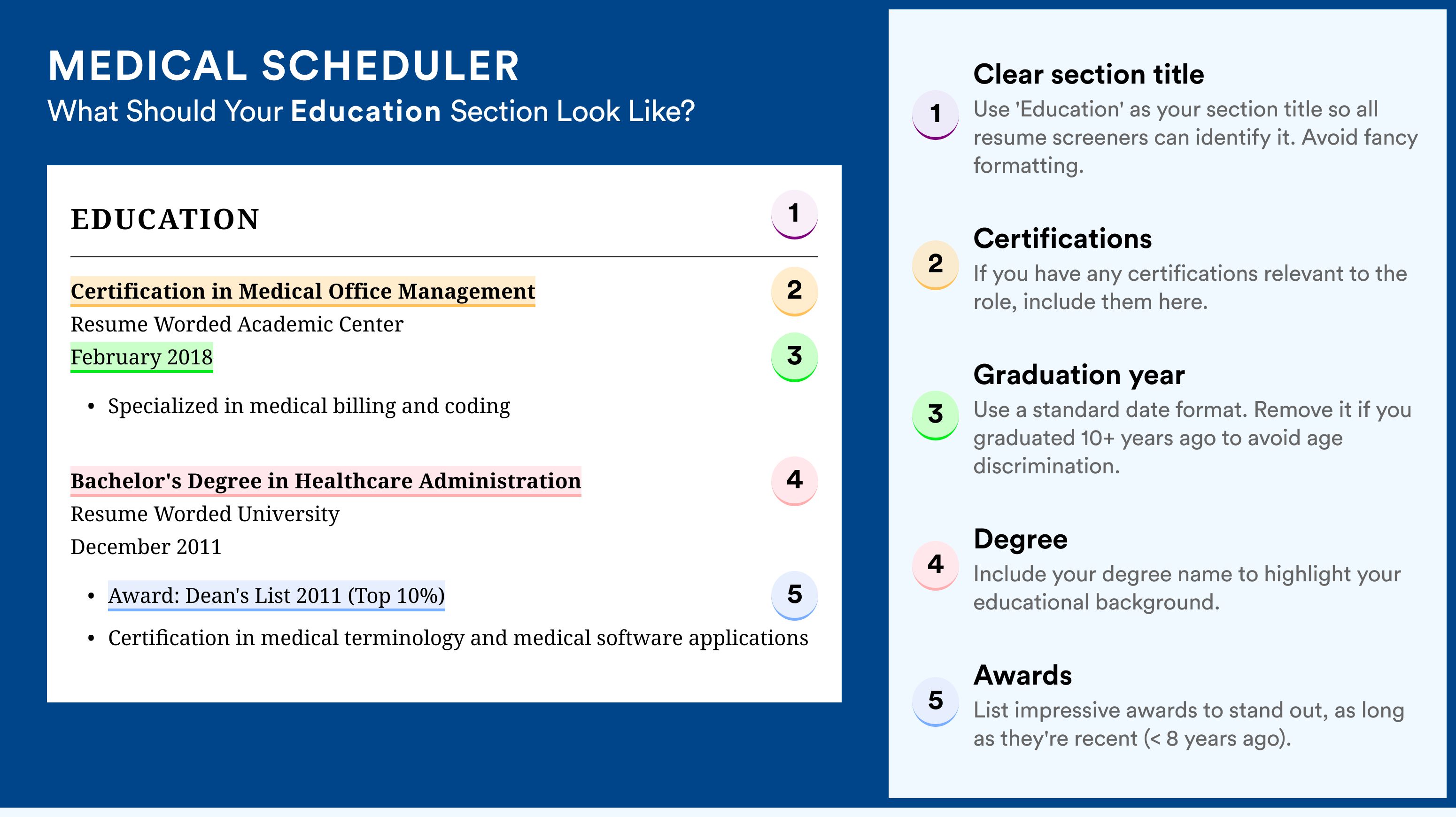 MEDICAL SCHEDULER
What Should Your Education Section Look Like?

EDUCATION 1

Certification in Medical Office Management 2
Resume Worded Academic Center
February 2018 3

• Specialized in medical billing and coding

Bachelor's Degree in Healthcare Administration 4
Resume Worded University
December 2011

• Award: Dean's List 2011 (Top 10%) 5
• Certification in medical terminology and medical software applications

1 Clear section title
Use 'Education' as your section title so all resume screeners can identify it. Avoid fancy formatting.

2 Certifications
If you have any certifications relevant to the role, include them here.

3 Graduation year
Use a standard date format. Remove it if you graduated 10+ years ago to avoid age discrimination.

4 Degree
Include your degree name to highlight your educational background.

5 Awards
List impressive awards to stand out, as long as they're recent (< 8 years ago).